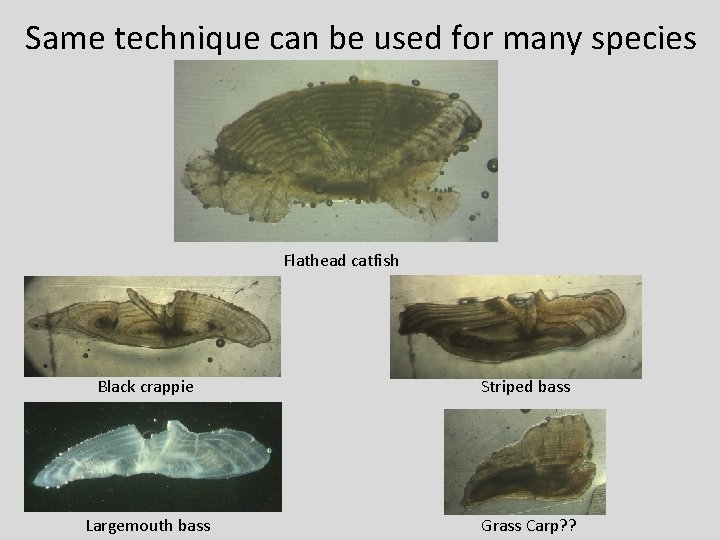 Same technique can be used for many species

Flathead catfish

Black crappie

Striped bass

Largemouth bass

Grass Carp??